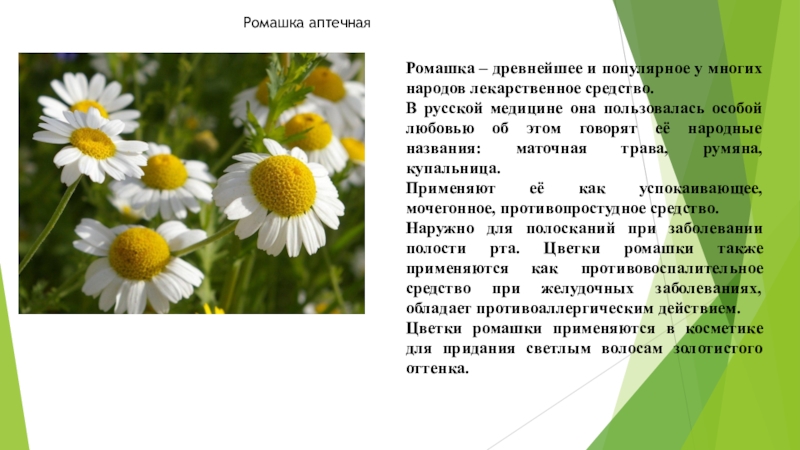 Ромашка аптечная

Ромашка – древнейшее и популярное у многих народов лекарственное средство.
В русской медицине она пользовалась особой любовью об этом говорят её народные названия: маточная трава, румяна, купальница.
Применяют её как успокаивающее, мочегонное, противопростудное средство.
Наружно для полосканий при заболевании полости рта. Цветки ромашки также применяются как противовоспалительное средство при желудочных заболеваниях, обладает противоаллергическим действием.
Цветки ромашки применяются в косметике для придания светлым волосам золотистого оттенка.